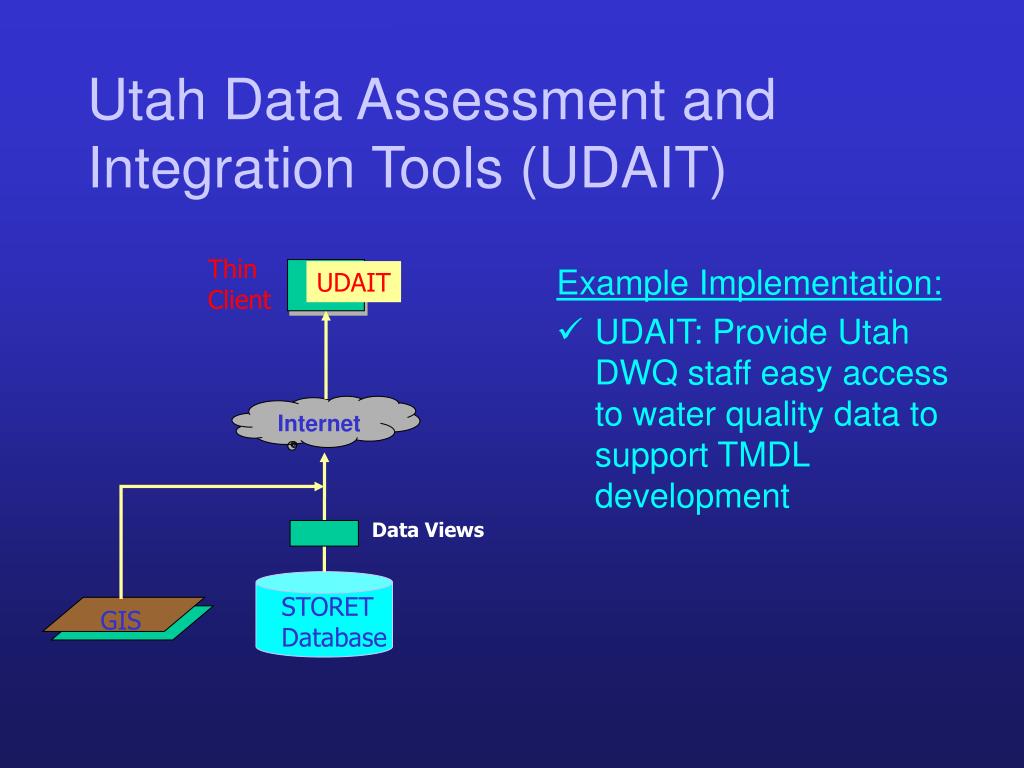 Utah Data Assessment and Integration Tools (UDAIT)

Thin Client

UDAIT

Internet

Data Views

GIS

STORET Database

Example Implementation:

✓ UDAIT: Provide Utah DWQ staff easy access to water quality data to support TMDL development